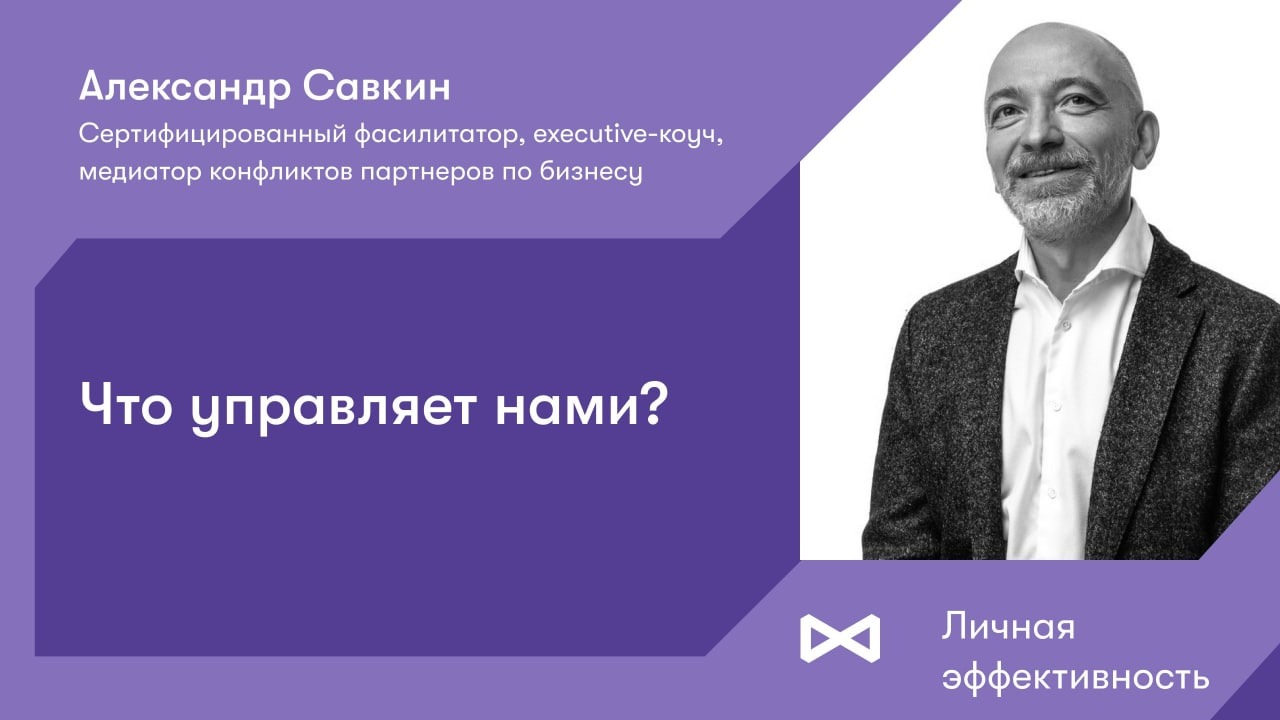 Александр Савкин

Сертифицированный фасилитатор, executive-коуч, медиатор конфликтов партнеров по бизнесу

Что управляет нами?

Личная эффективность